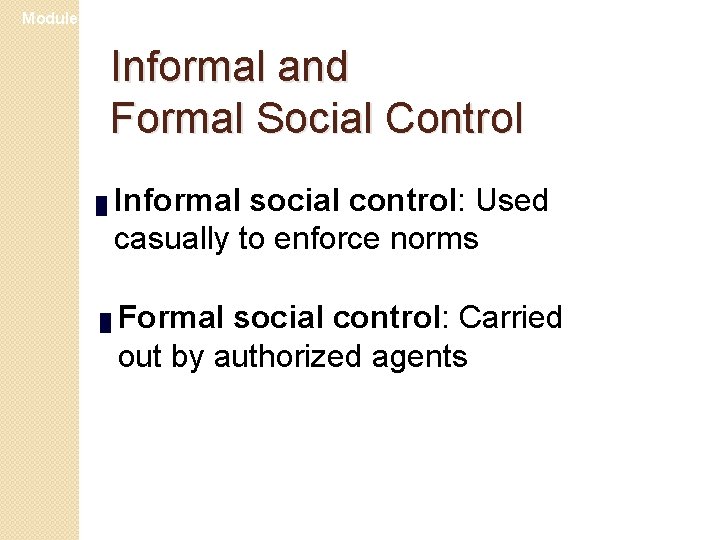 Module

Informal and
Formal Social Control

Informal social control: Used casually to enforce norms

Formal social control: Carried out by authorized agents